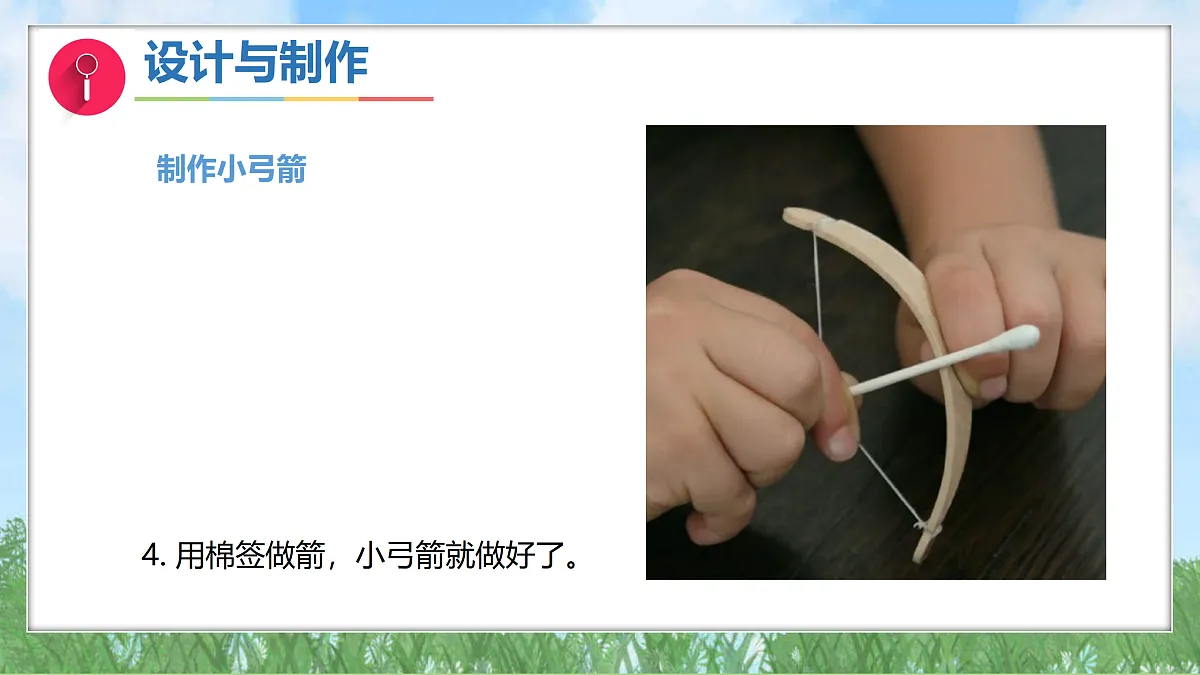 设计与制作

制作小弓箭

4. 用棉签做箭，小弓箭就做好了。